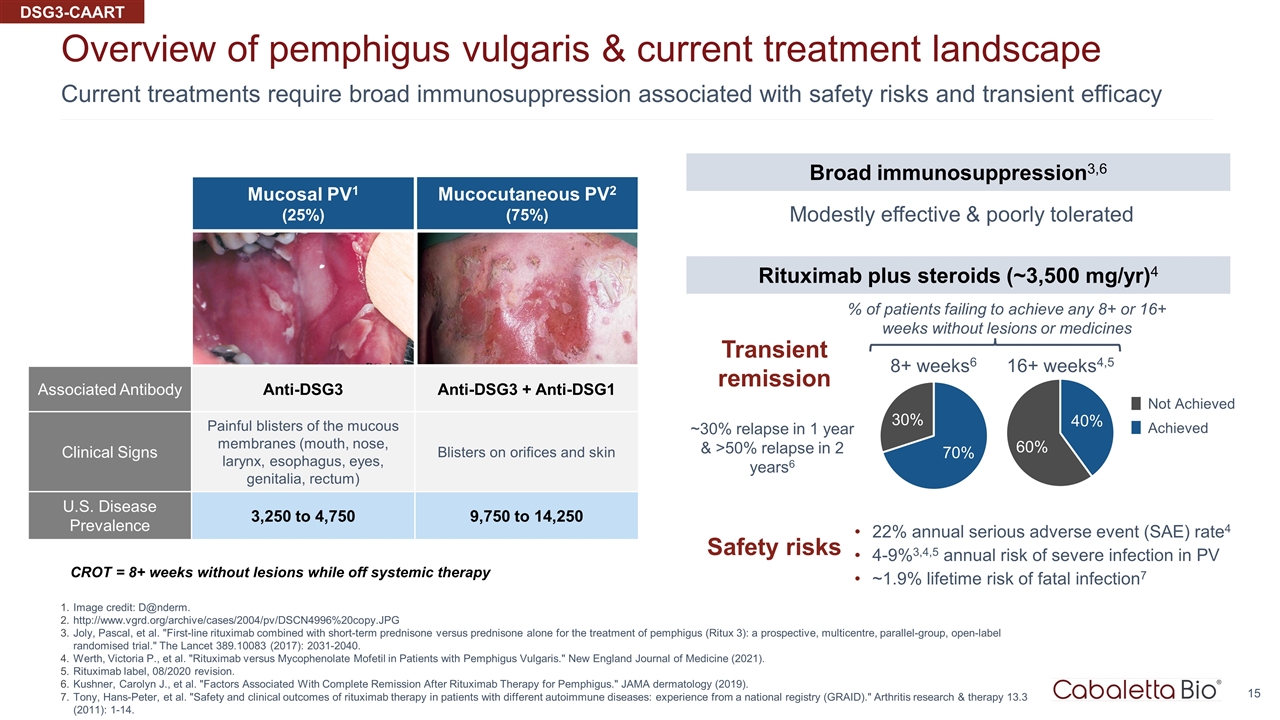 DSG3-CAART

Overview of pemphigus vulgaris & current treatment landscape

Current treatments require broad immunosuppression associated with safety risks and transient efficacy

| | Mucosal PV$^1$ (25%) | Mucocutaneous PV$^2$ (75%) |
|---|---|---|
| Associated Antibody | Anti-DSG3 | Anti-DSG3 + Anti-DSG1 |
| Clinical Signs | Painful blisters of the mucous membranes (mouth, nose, larynx, esophagus, eyes, genitalia, rectum) | Blisters on orifices and skin |
| U.S. Disease Prevalence | 3,250 to 4,750 | 9,750 to 14,250 |

CROT = 8+ weeks without lesions while off systemic therapy

Broad immunosuppression$^{3,6}$

Modestly effective & poorly tolerated

Rituximab plus steroids (~3,500 mg/yr)$^4$

% of patients failing to achieve any 8+ or 16+ weeks without lesions or medicines

Transient remission

~30% relapse in 1 year & >50% relapse in 2 years$^6$

8+ weeks$^6$

30%

70%

16+ weeks$^{4,5}$

40%

60%

Not Achieved

Achieved

Safety risks

• 22% annual serious adverse event (SAE) rate$^4$
• 4-9%$^{3,4,5}$ annual risk of severe infection in PV
• ~1.9% lifetime risk of fatal infection$^7$

1. Image credit: D@nderm.
2. http://www.vgrd.org/archive/cases/2004/pv/DSCN4996%20copy.JPG
3. Joly, Pascal, et al. "First-line rituximab combined with short-term prednisone versus prednisone alone for the treatment of pemphigus (Ritux 3): a prospective, multicentre, parallel-group, open-label randomised trial." The Lancet 389.10083 (2017): 2031-2040.
4. Werth, Victoria P., et al. "Rituximab versus Mycophenolate Mofetil in Patients with Pemphigus Vulgaris." New England Journal of Medicine (2021).
5. Rituximab label, 08/2020 revision.
6. Kushner, Carolyn J., et al. "Factors Associated With Complete Remission After Rituximab Therapy for Pemphigus." JAMA dermatology (2019).
7. Tony, Hans-Peter, et al. "Safety and clinical outcomes of rituximab therapy in patients with different autoimmune diseases: experience from a national registry (GRAID)." Arthritis research & therapy 13.3 (2011): 1-14.

Cabaletta Bio®

15